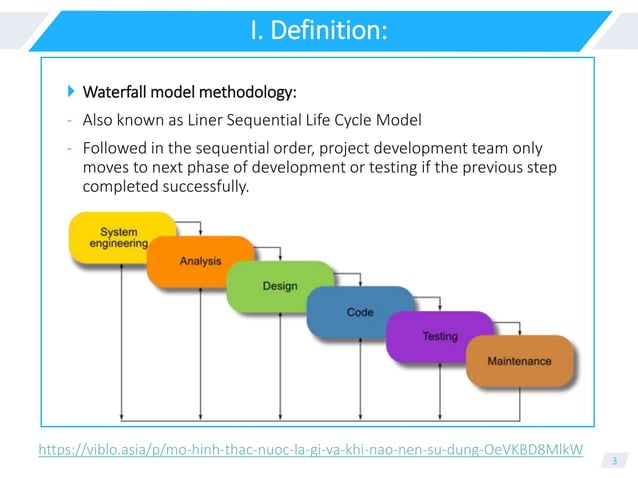 I. Definition:

Waterfall model methodology:

- Also known as Liner Sequential Life Cycle Model

- Followed in the sequential order, project development team only moves to next phase of development or testing if the previous step completed successfully.

System engineering

Analysis

Design

Code

Testing

Maintenance

https://viblo.asia/p/mo-hinh-thac-nuoc-la-gi-va-khi-nao-nen-su-dung-OeVKBD8MlkW

3